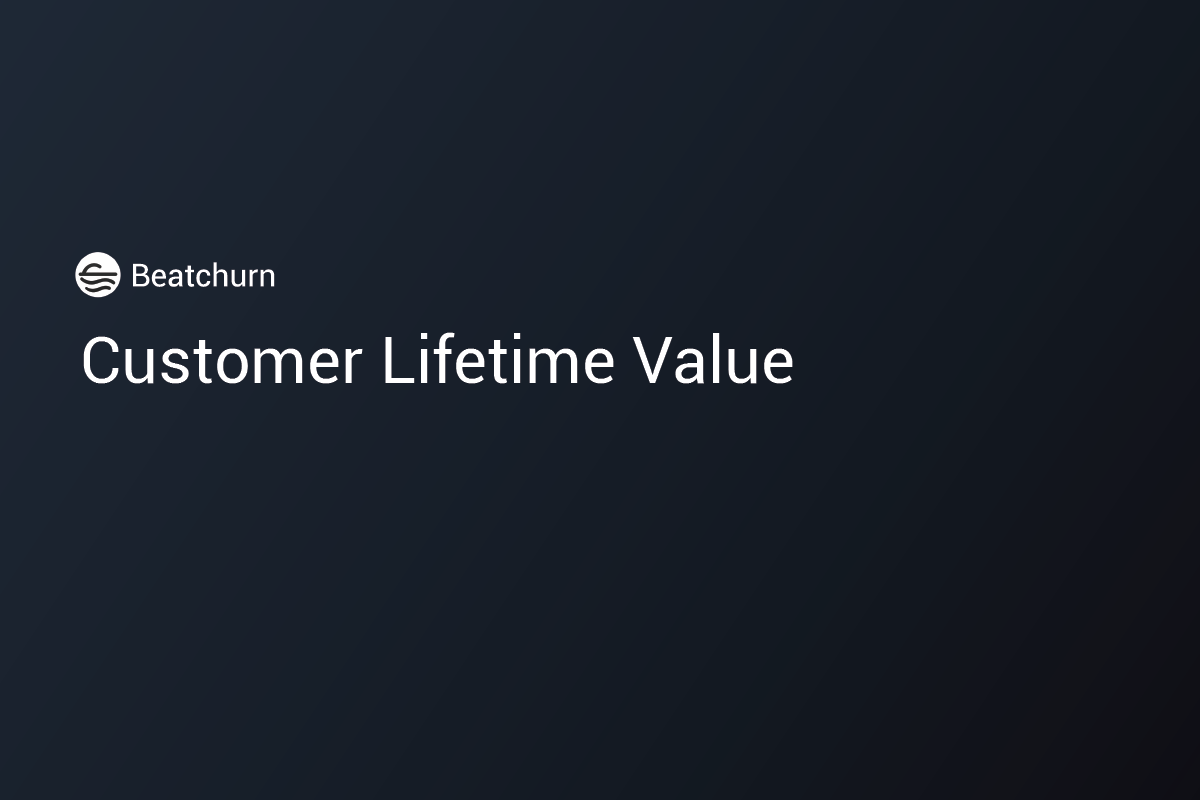 Beatchurn

Customer Lifetime Value